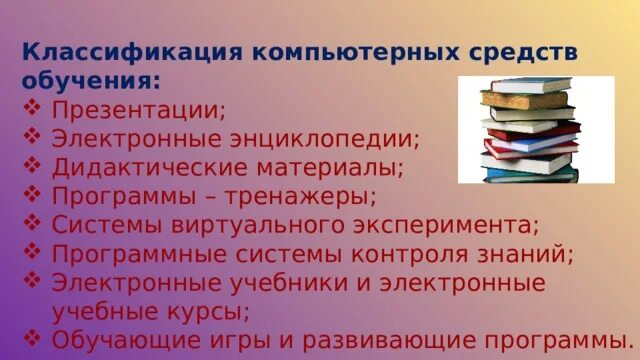 Классификация компьютерных средств обучения:
❖ Презентации;
❖ Электронные энциклопедии;
❖ Дидактические материалы;
❖ Программы – тренажеры;
❖ Системы виртуального эксперимента;
❖ Программные системы контроля знаний;
❖ Электронные учебники и электронные учебные курсы;
❖ Обучающие игры и развивающие программы.